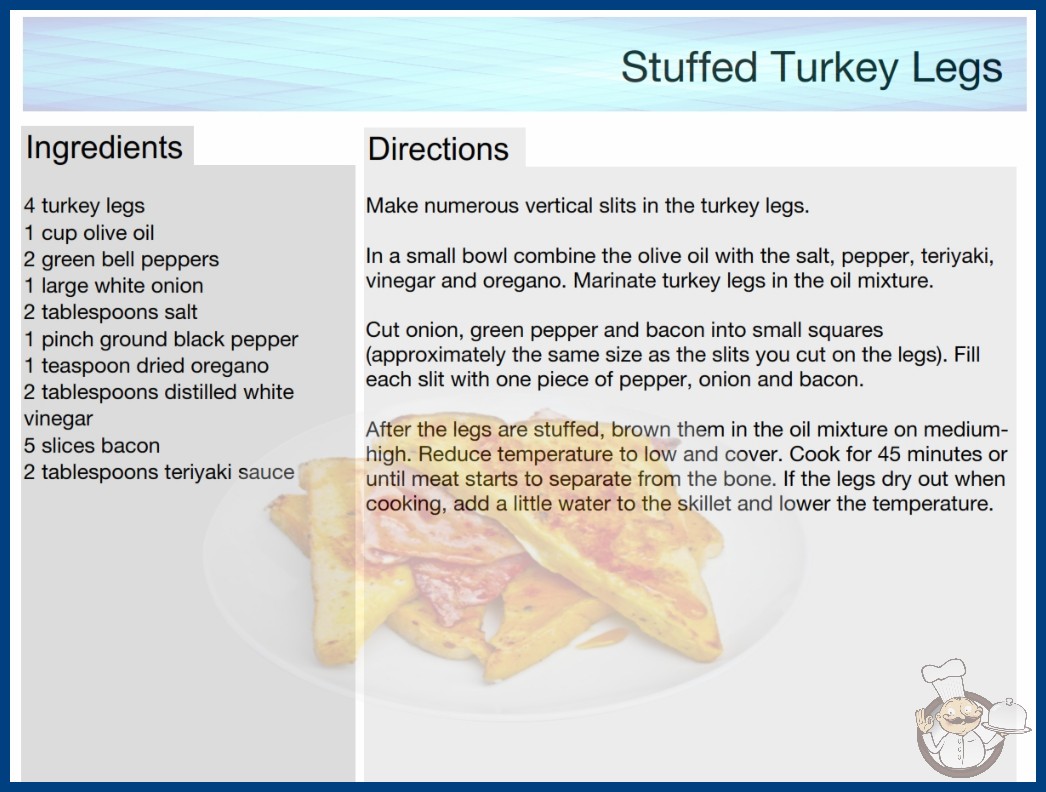 Stuffed Turkey Legs

Ingredients

4 turkey legs
1 cup olive oil
2 green bell peppers
1 large white onion
2 tablespoons salt
1 pinch ground black pepper
1 teaspoon dried oregano
2 tablespoons distilled white vinegar
5 slices bacon
2 tablespoons teriyaki sauce

Directions

Make numerous vertical slits in the turkey legs.

In a small bowl combine the olive oil with the salt, pepper, teriyaki, vinegar and oregano. Marinate turkey legs in the oil mixture.

Cut onion, green pepper and bacon into small squares (approximately the same size as the slits you cut on the legs). Fill each slit with one piece of pepper, onion and bacon.

After the legs are stuffed, brown them in the oil mixture on medium-high. Reduce temperature to low and cover. Cook for 45 minutes or until meat starts to separate from the bone. If the legs dry out when cooking, add a little water to the skillet and lower the temperature.